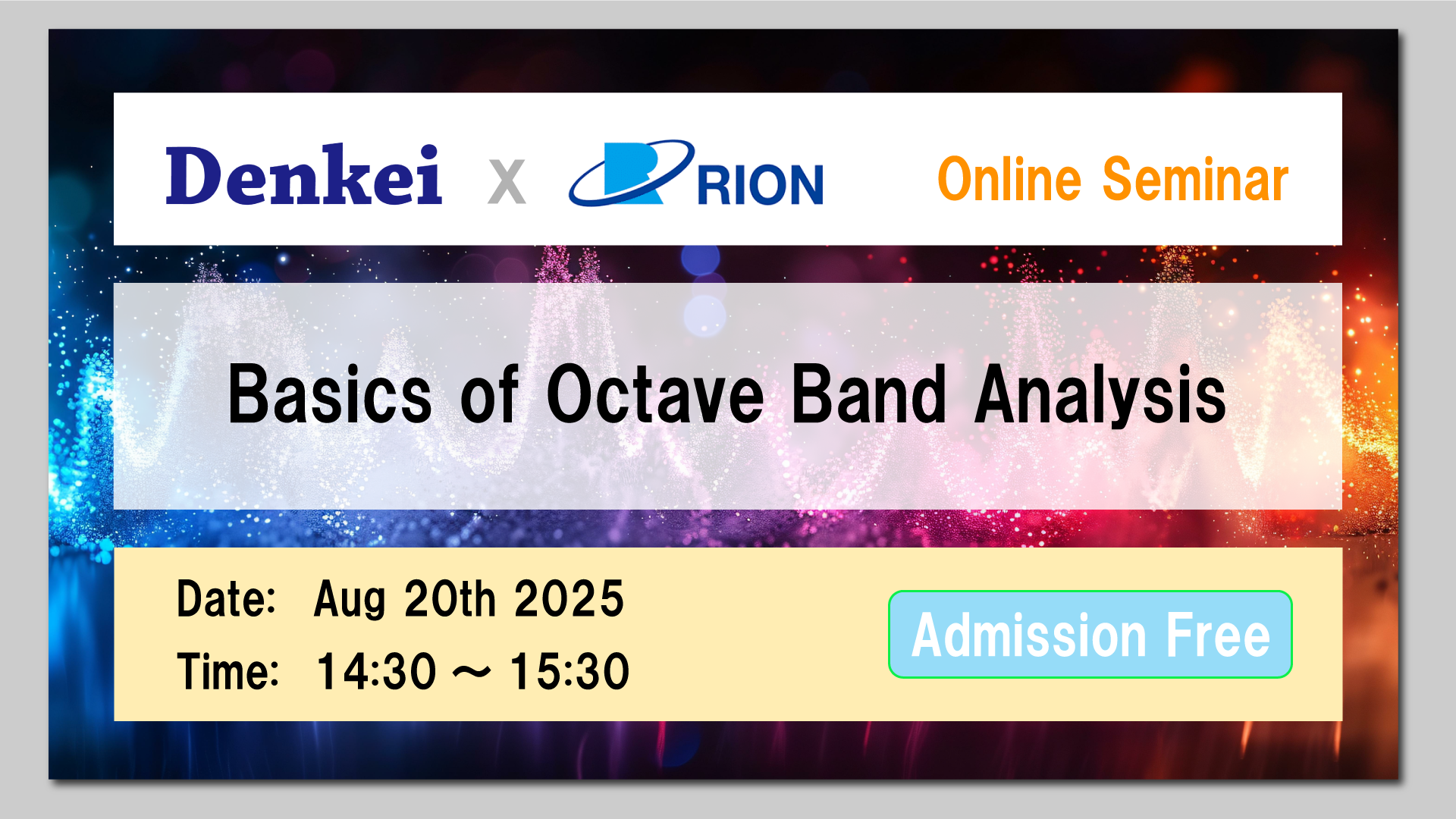 Denkei x RION Online Seminar

Basics of Octave Band Analysis

Date: Aug 20th 2025
Time: 14:30 ～ 15:30

Admission Free